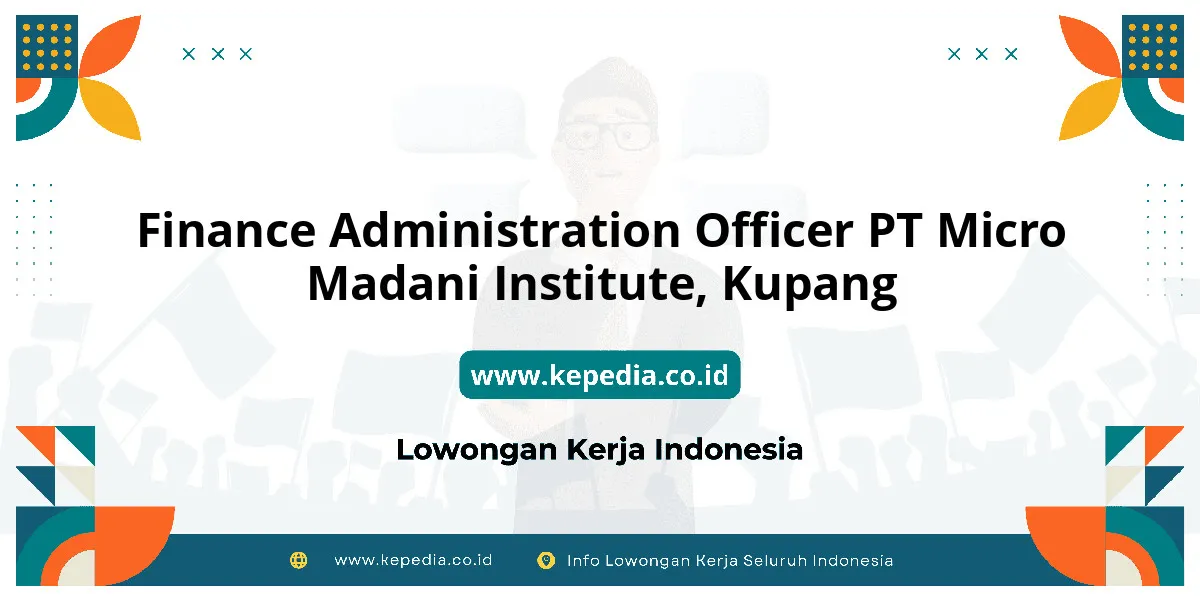 Finance Administration Officer PT Micro Madani Institute, Kupang

www.kepedia.co.id

Lowongan Kerja Indonesia

www.kepedia.co.id

Info Lowongan Kerja Seluruh Indonesia